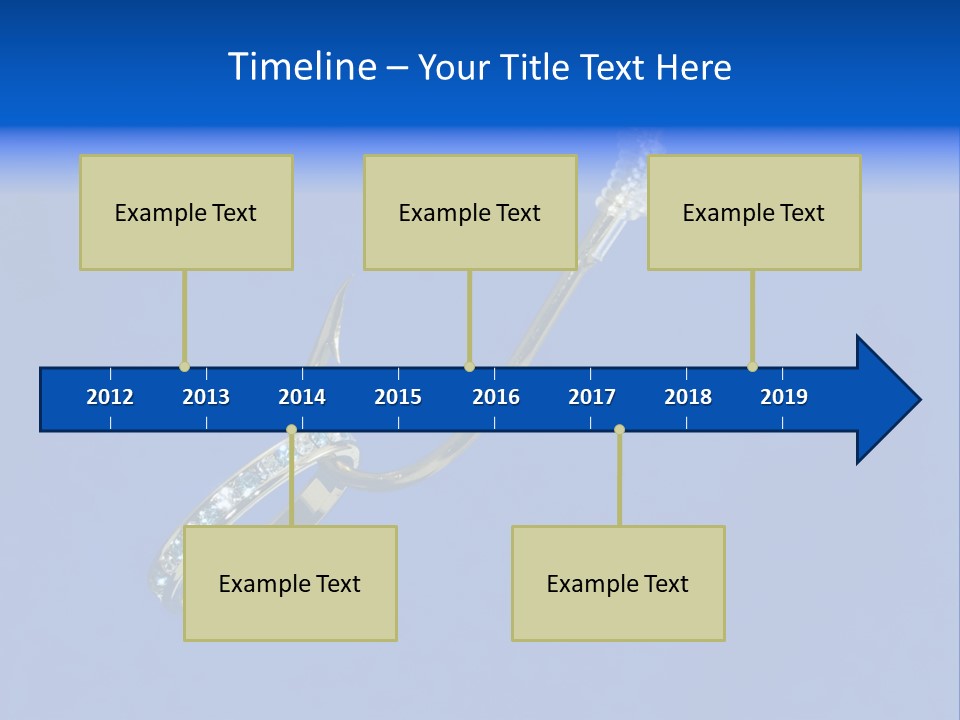 Timeline – Your Title Text Here

Example Text

Example Text

Example Text

2012 2013 2014 2015 2016 2017 2018 2019

Example Text

Example Text